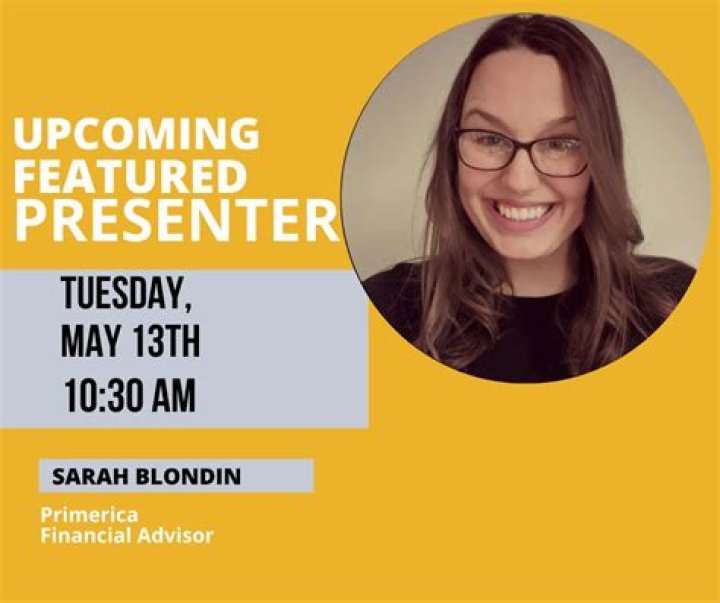 UPCOMING FEATURED PRESENTER

TUESDAY, MAY 13TH 10:30 AM

SARAH BLONDIN

Primerica Financial Advisor